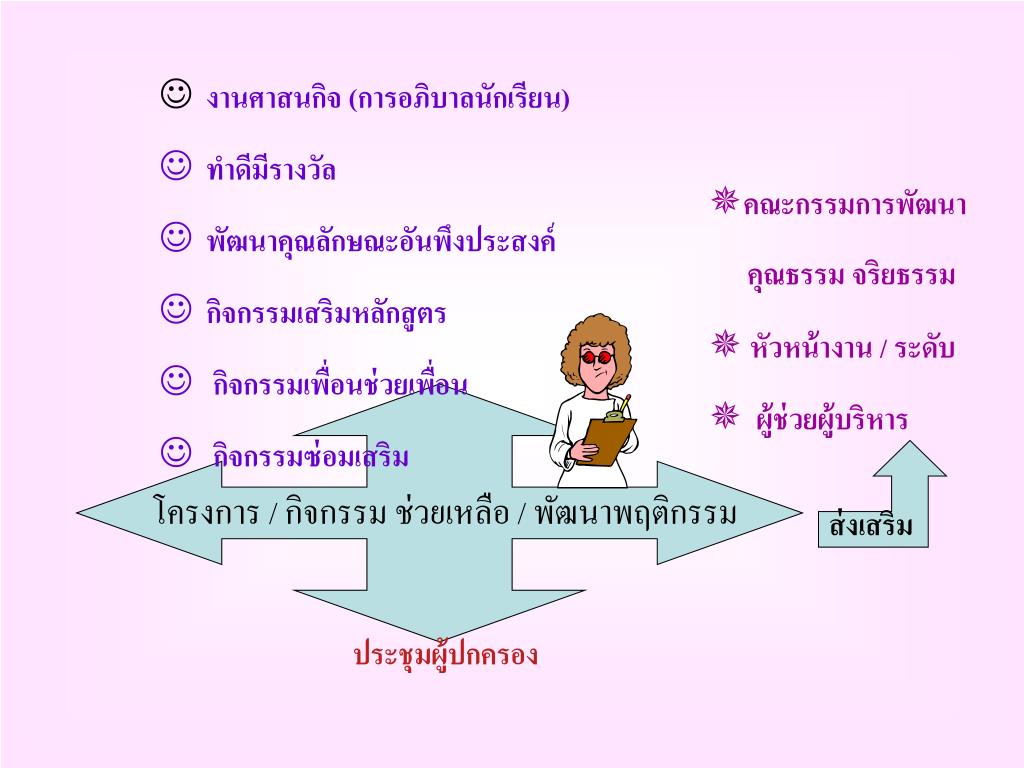 ☺ งานศาสนกิจ (การอภิบาลนักเรียน)

☺ ทำดีมีรางวัล

☺ พัฒนาคุณลักษณะอันพึงประสงค์

☺ กิจกรรมเสริมหลักสูตร

☺ กิจกรรมเพื่อนช่วยเพื่อน

☺ กิจกรรมซ่อมเสริม

❋ คณะกรรมการพัฒนา คุณธรรม จริยธรรม

❋ หัวหน้างาน / ระดับ

❋ ผู้ช่วยผู้บริหาร

โครงการ / กิจกรรม ช่วยเหลือ / พัฒนาพฤติกรรม

ส่งเสริม

ประชุมผู้ปกครอง